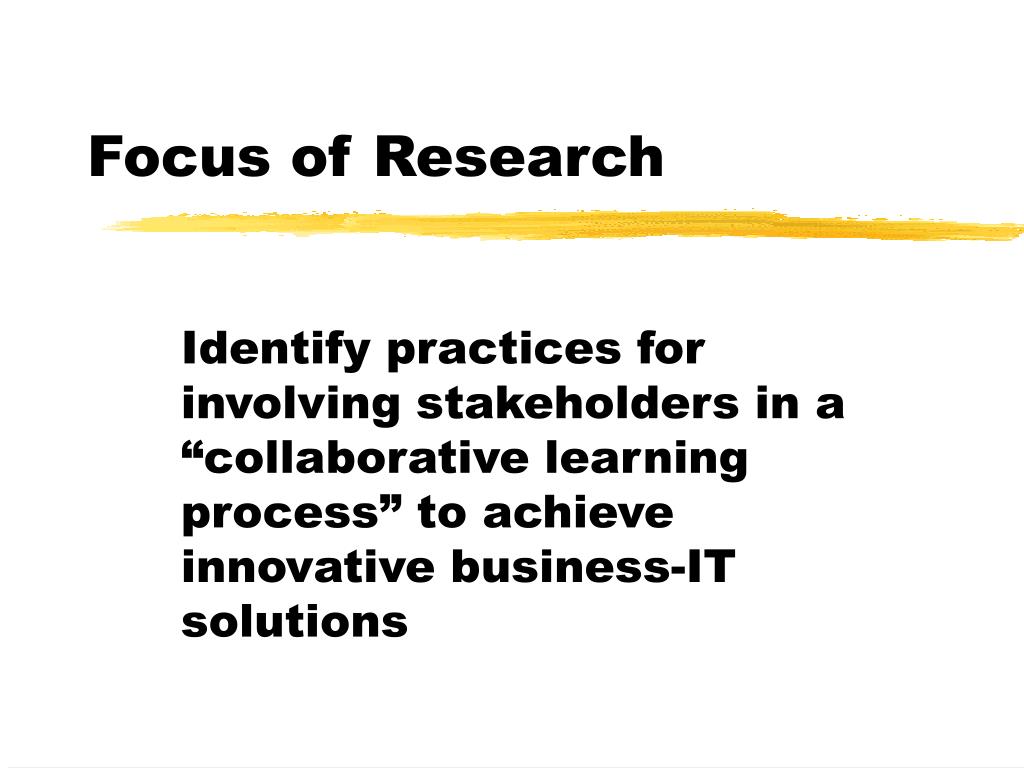 Focus of Research

Identify practices for involving stakeholders in a “collaborative learning process” to achieve innovative business-IT solutions